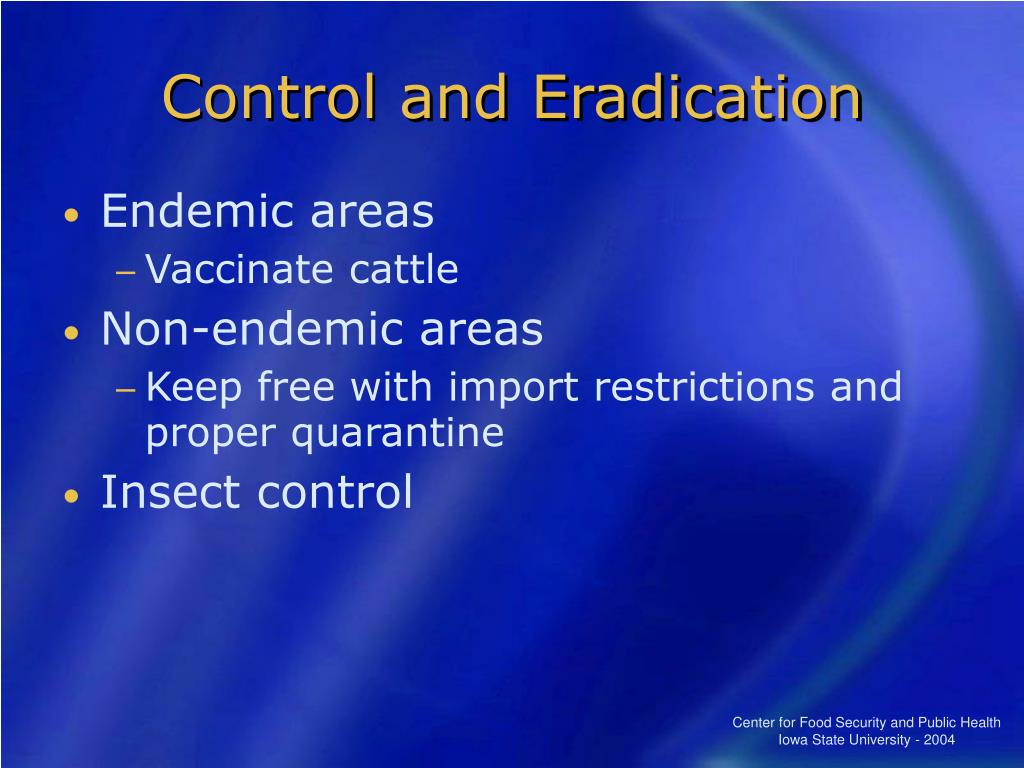 Control and Eradication

• Endemic areas
– Vaccinate cattle
• Non-endemic areas
– Keep free with import restrictions and proper quarantine
• Insect control

Center for Food Security and Public Health
Iowa State University - 2004